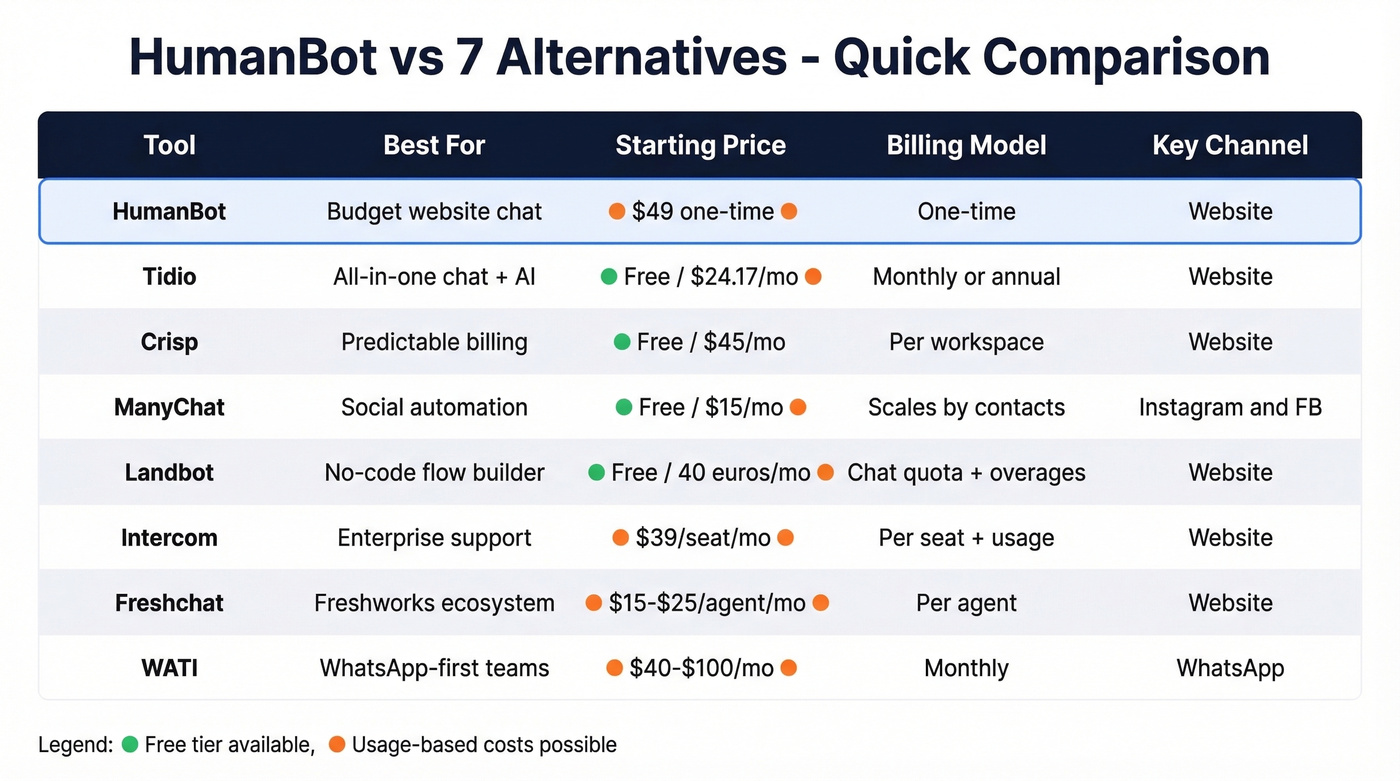 HumanBot vs 7 Alternatives - Quick Comparison

| Tool | Best For | Starting Price | Billing Model | Key Channel |
|---|---|---|---|---|
| HumanBot | Budget website chat | $49 one-time | One-time | Website |
| Tidio | All-in-one chat + AI | Free / $24.17/mo | Monthly or annual | Website |
| Crisp | Predictable billing | Free / $45/mo | Per workspace | Website |
| ManyChat | Social automation | Free / $15/mo | Scales by contacts | Instagram and FB |
| Landbot | No-code flow builder | Free / 40 euros/mo | Chat quota + overages | Website |
| Intercom | Enterprise support | $39/seat/mo | Per seat + usage | Website |
| Freshchat | Freshworks ecosystem | $15-$25/agent/mo | Per agent | Website |
| WATI | WhatsApp-first teams | $40-$100/mo | Monthly | WhatsApp |

Legend: Free tier available, Usage-based costs possible